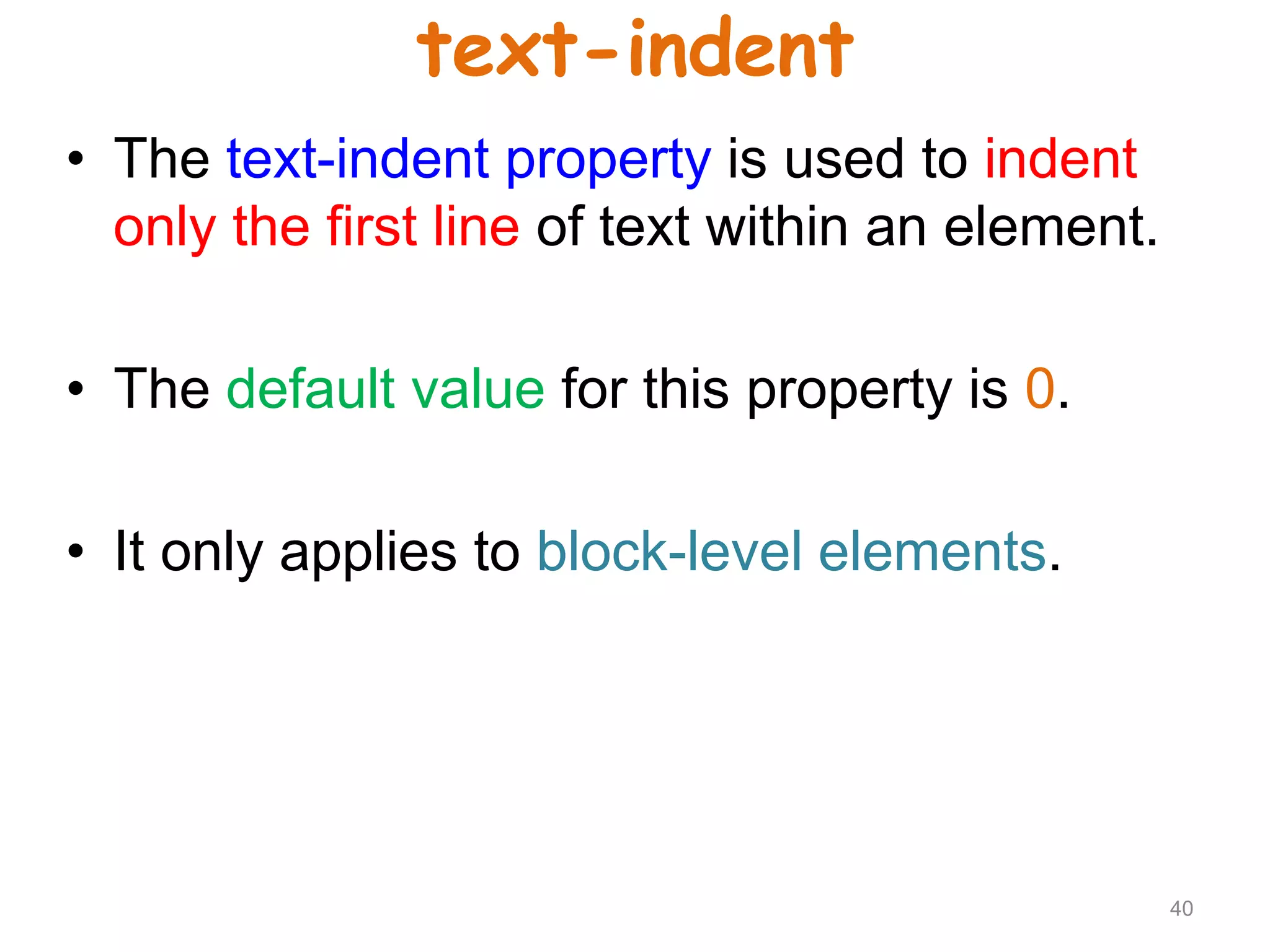 text-indent

• The text-indent property is used to indent only the first line of text within an element.

• The default value for this property is 0.

• It only applies to block-level elements.

40